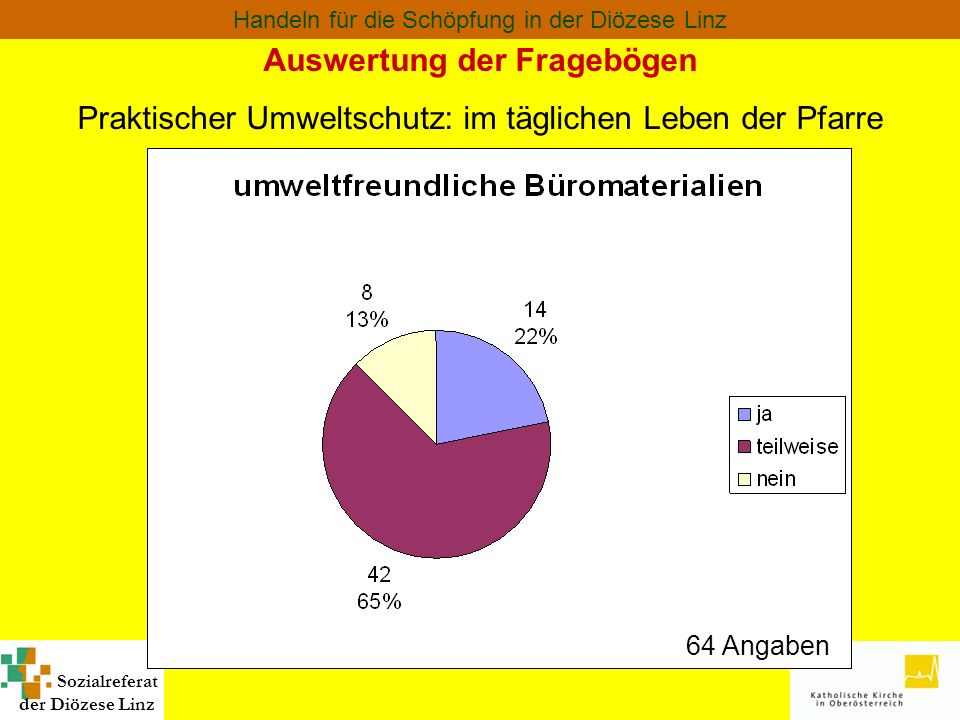 Handeln für die Schöpfung in der Diözese Linz

Auswertung der Fragebögen

Praktischer Umweltschutz: im täglichen Leben der Pfarre

umweltfreundliche Büromaterialien

8
13%

14
22%

42
65%

ja
teilweise
nein

64 Angaben

Sozialreferat
der Diözese Linz

Katholische Kirche
in Oberösterreich